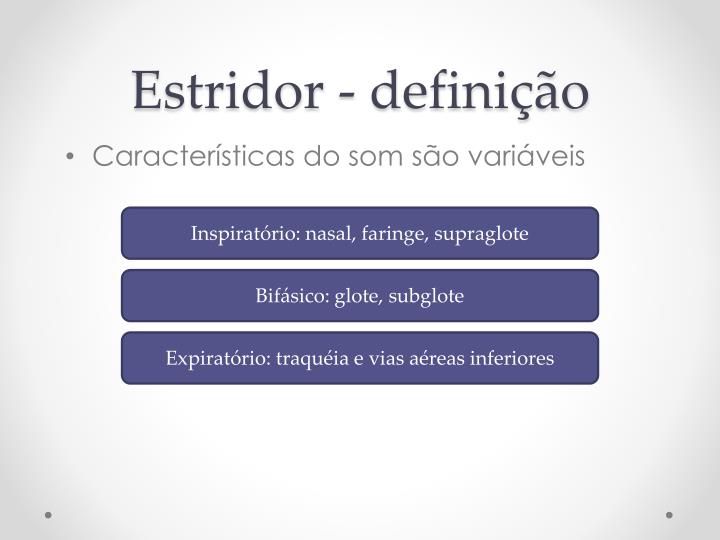 Estridor - definição

• Características do som são variáveis

Inspiratório: nasal, faringe, supraglote

Bifásico: glote, subglote

Expiratório: traquéia e vias aéreas inferiores